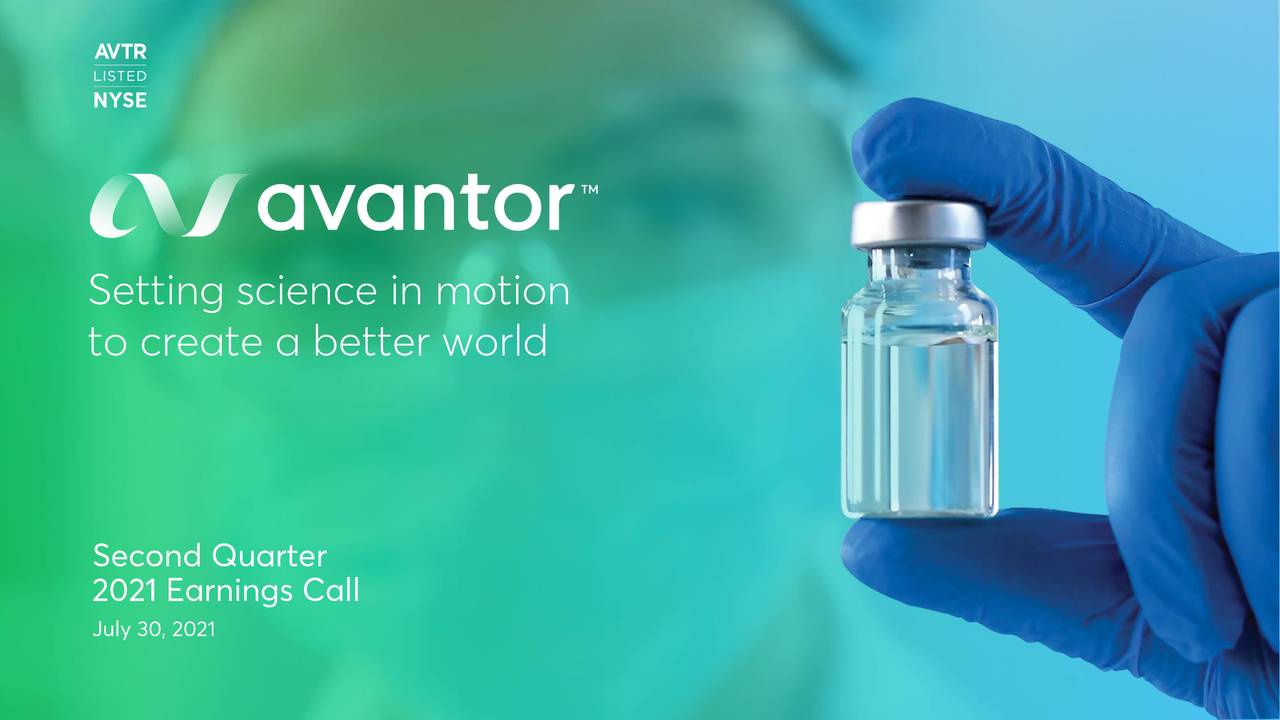 AVTR
LISTED
NYSE

avantor™

Setting science in motion to create a better world

Second Quarter 2021 Earnings Call

July 30, 2021